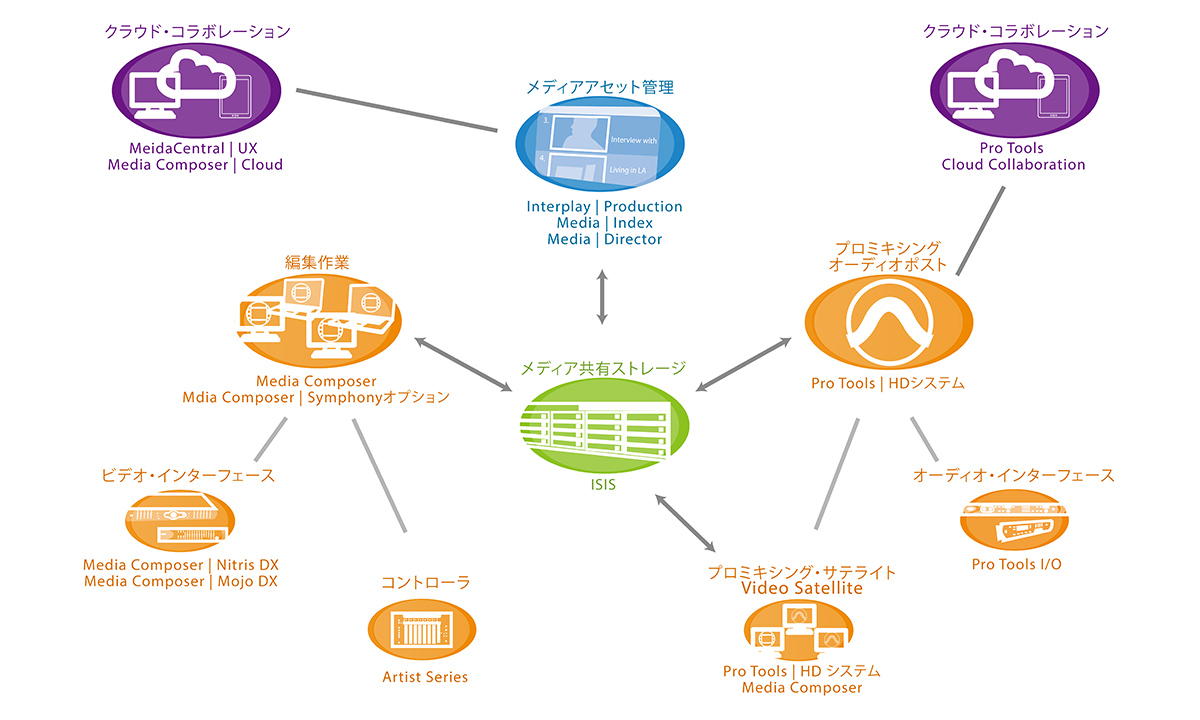 クラウド・コラボレーション

MeidaCentral | UX
Media Composer | Cloud

メディアアセット管理

1
Interview with
4
Living in LA

Interplay | Production
Media | Index
Media | Director

クラウド・コラボレーション

Pro Tools
Cloud Collaboration

編集作業

Media Composer
Mdia Composer | Symphonyオプション

メディア共有ストレージ

ISIS

プロミキシング
オーディオポスト

Pro Tools | HDシステム

ビデオ・インターフェース

Media Composer | Nitris DX
Media Composer | Mojo DX

コントローラ

Artist Series

プロミキシング・サテライト
Video Satellite

Pro Tools | HD システム
Media Composer

オーディオ・インターフェース

Pro Tools I/O